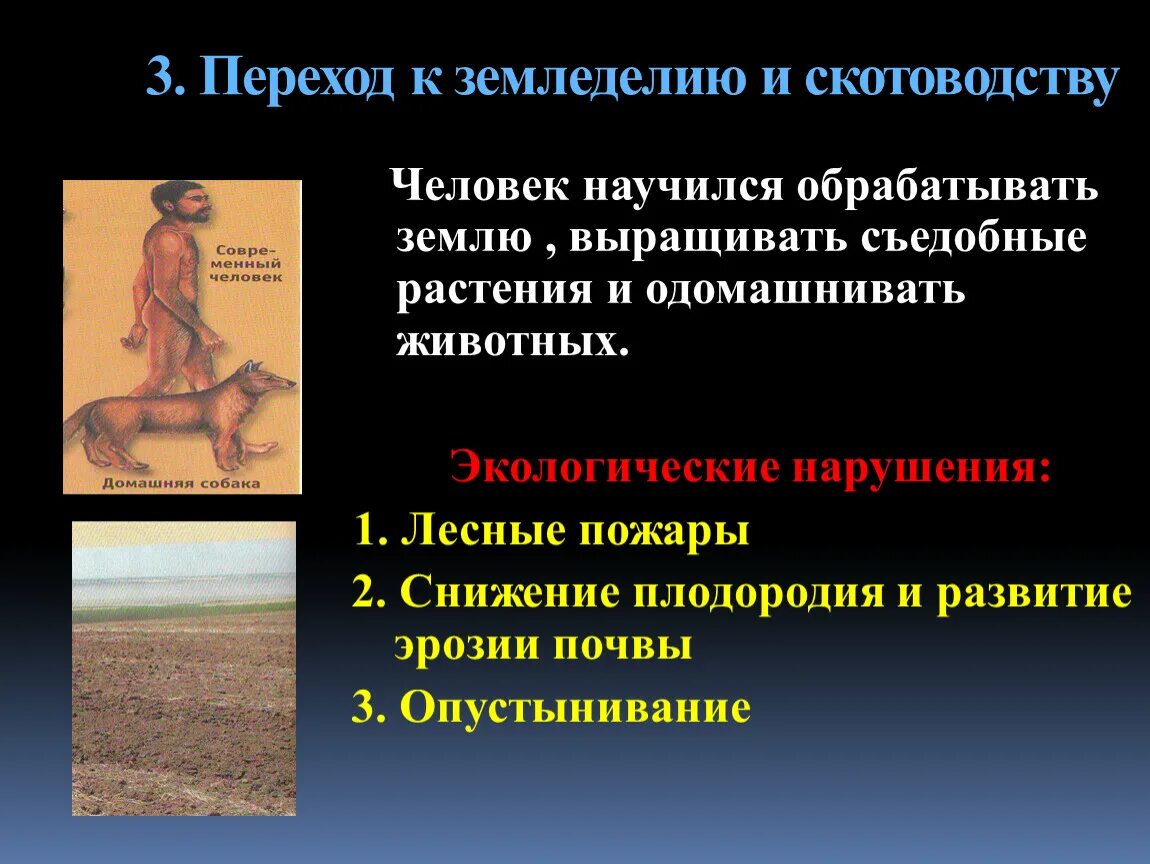 3. Переход к земледелию и скотоводству

Современный человек

Домашняя собака

Человек научился обрабатывать землю , выращивать съедобные растения и одомашнивать животных.

Экологические нарушения:

1. Лесные пожары

2. Снижение плодородия и развитие эрозии почвы

3. Опустынивание